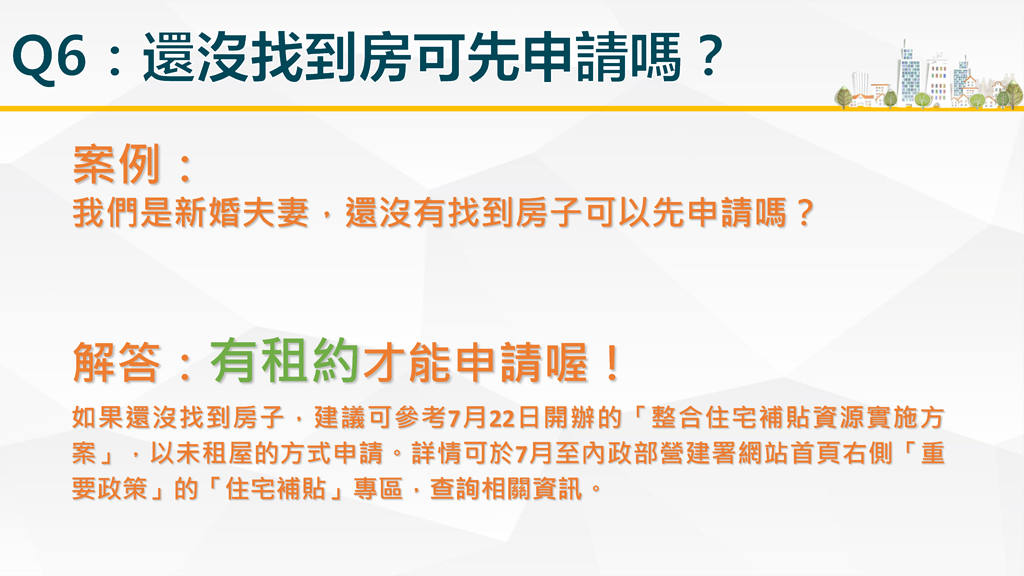 Q6：還沒找到房可先申請嗎？

案例：
我們是新婚夫妻，還沒有找到房子可以先申請嗎？

解答：有租約才能申請喔！

如果還沒找到房子，建議可參考7月22日開辦的「整合住宅補貼資源實施方案」，以未租屋的方式申請。詳情可於7月至內政部營建署網站首頁右側「重要政策」的「住宅補貼」專區，查詢相關資訊。